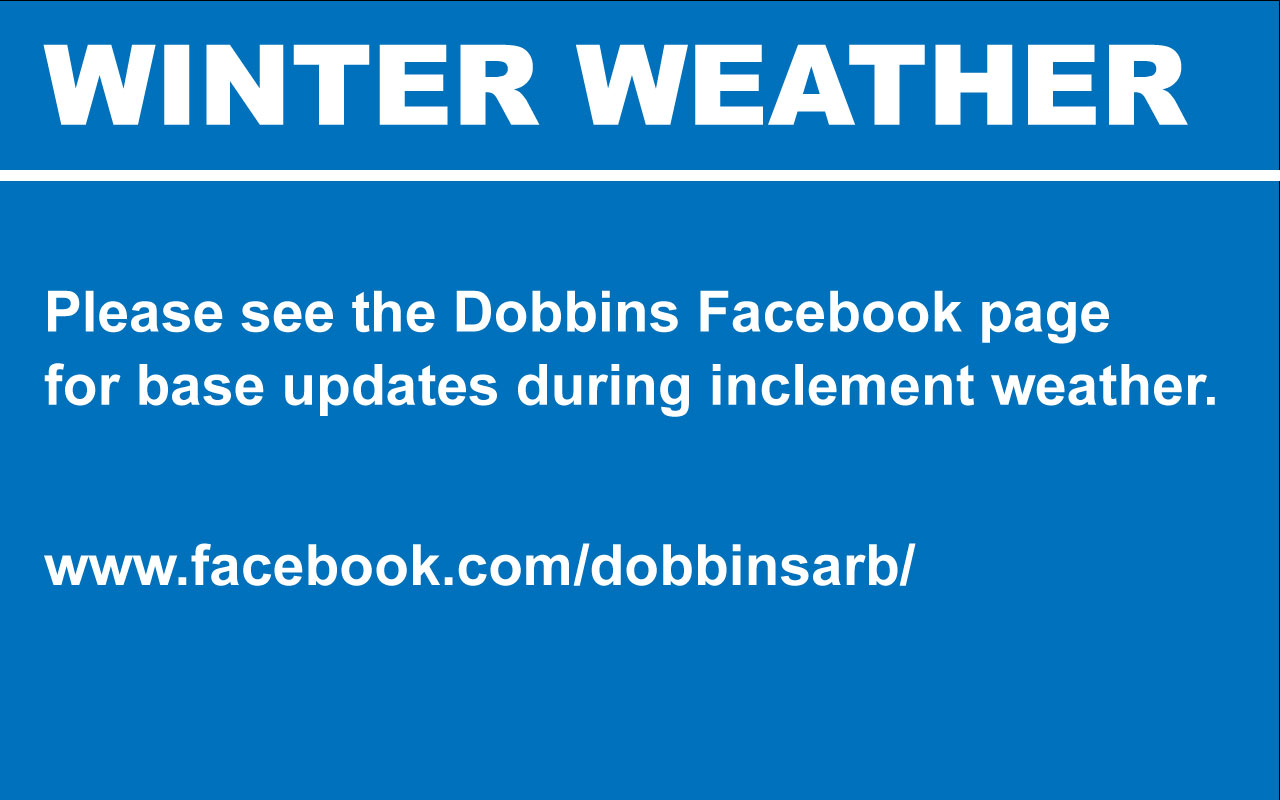 WINTER WEATHER

Please see the Dobbins Facebook page for base updates during inclement weather.

www.facebook.com/dobbinsarb/